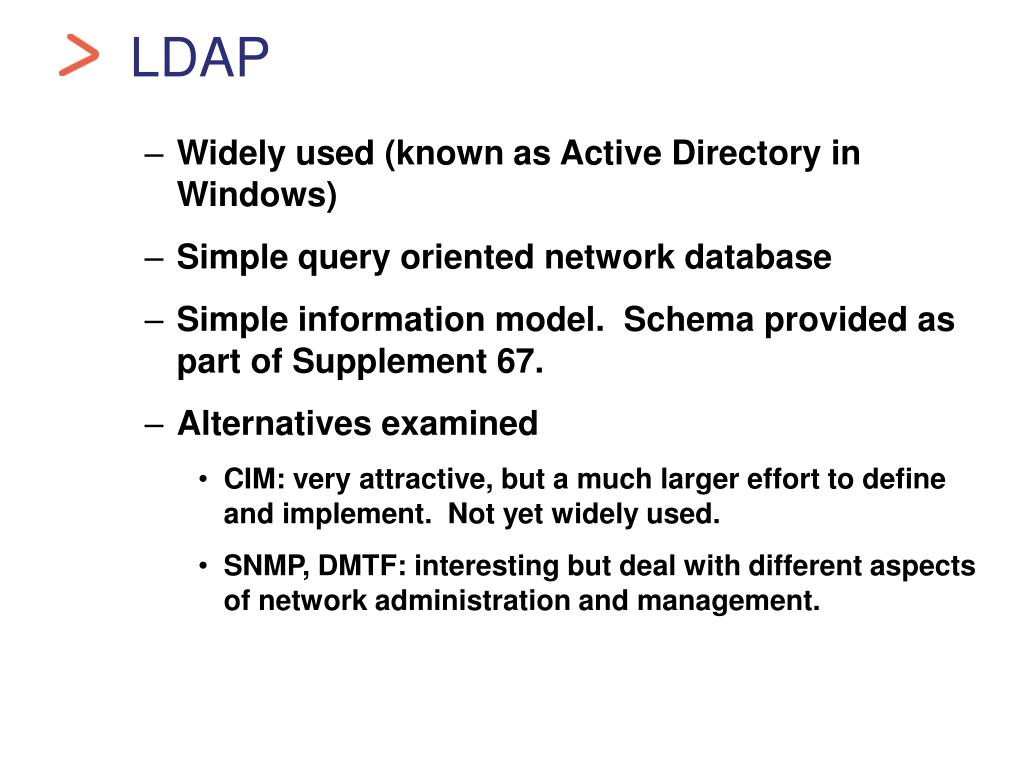 > LDAP

– Widely used (known as Active Directory in Windows)

– Simple query oriented network database

– Simple information model. Schema provided as part of Supplement 67.

– Alternatives examined

• CIM: very attractive, but a much larger effort to define and implement. Not yet widely used.

• SNMP, DMTF: interesting but deal with different aspects of network administration and management.